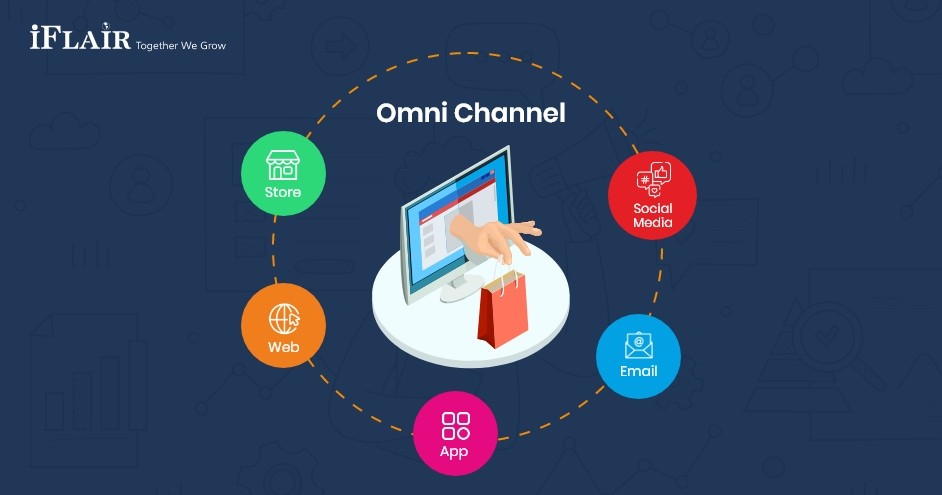 iFLAIR Together We Grow

Omni Channel

Store

Social Media

Web

Email

App